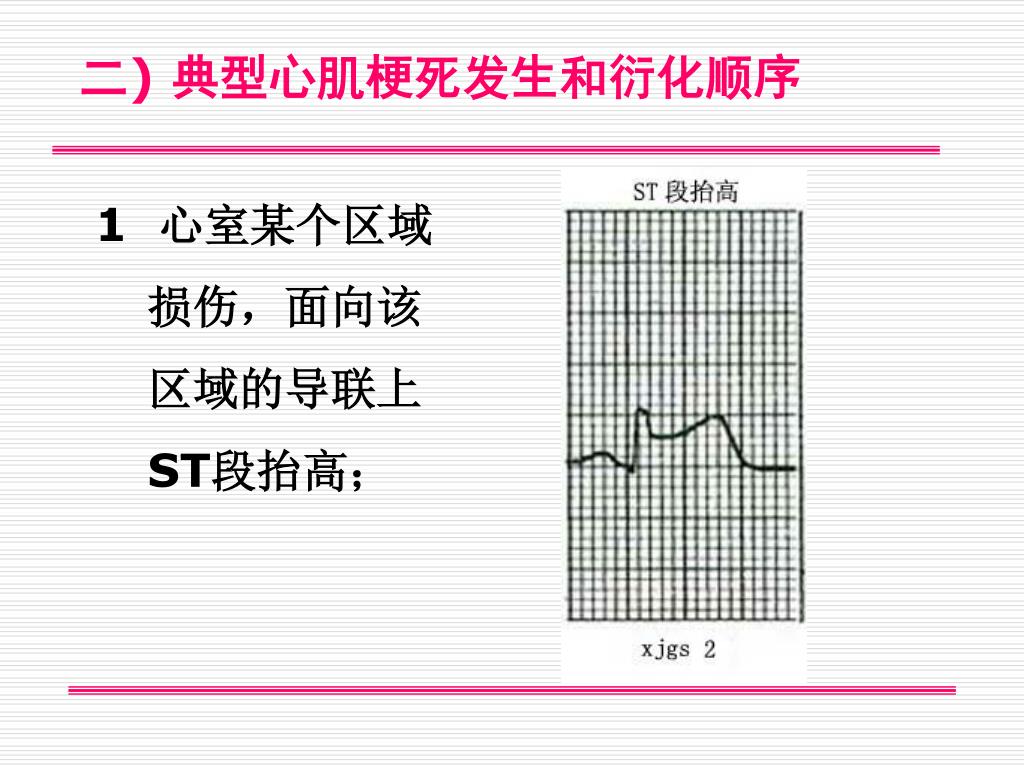 二）典型心肌梗死发生和衍化顺序

1 心室某个区域损伤，面向该区域的导联上ST段抬高；

ST 段抬高

xjgs 2